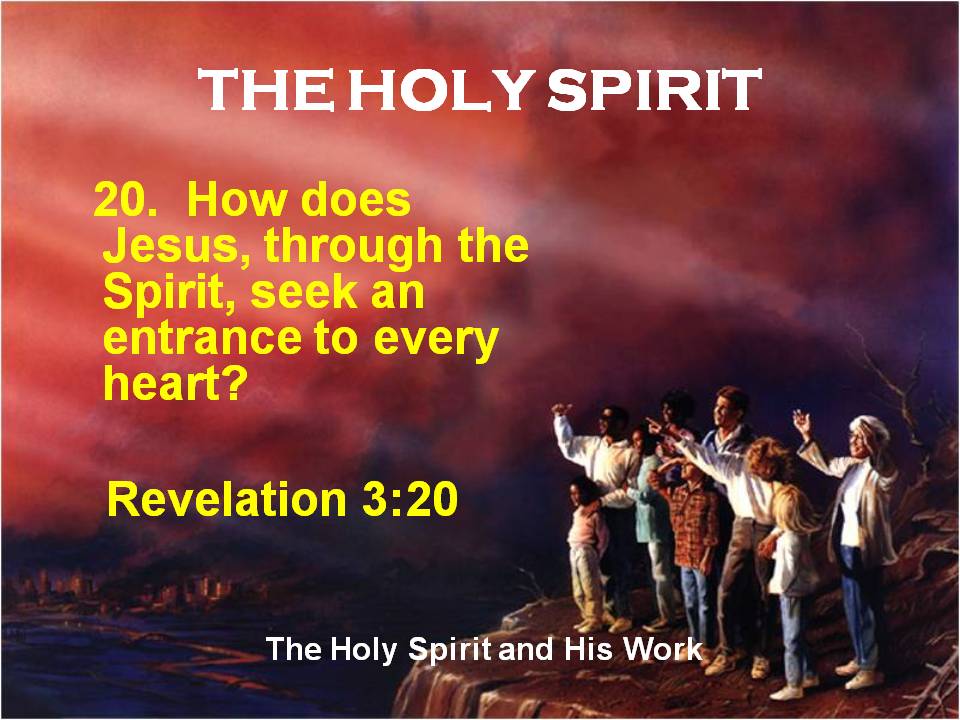 THE HOLY SPIRIT

20. How does Jesus, through the Spirit, seek an entrance to every heart?

Revelation 3:20

The Holy Spirit and His Work